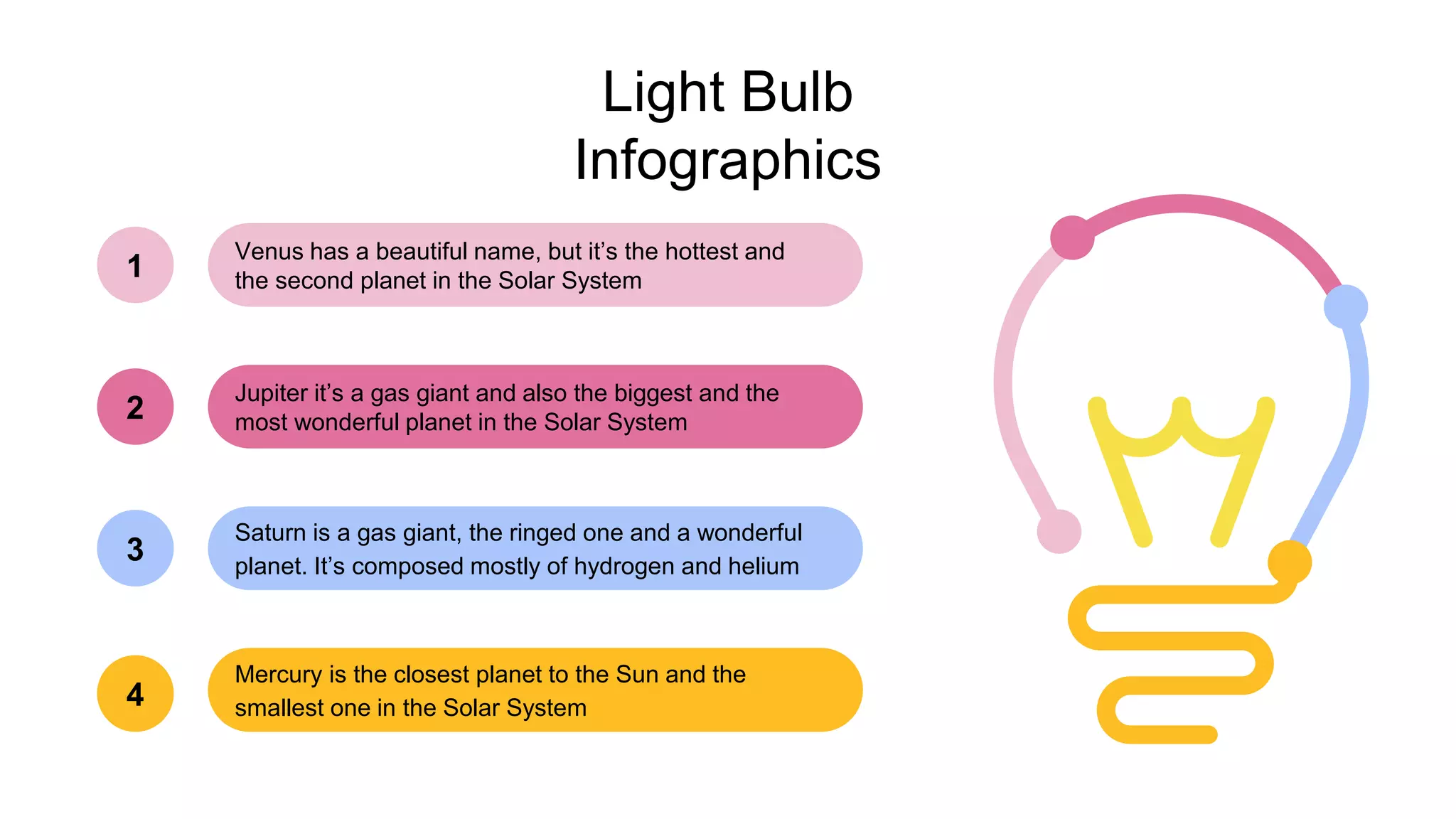 Light Bulb Infographics

1

Venus has a beautiful name, but it’s the hottest and the second planet in the Solar System

2

Jupiter it’s a gas giant and also the biggest and the most wonderful planet in the Solar System

3

Saturn is a gas giant, the ringed one and a wonderful planet. It’s composed mostly of hydrogen and helium

4

Mercury is the closest planet to the Sun and the smallest one in the Solar System